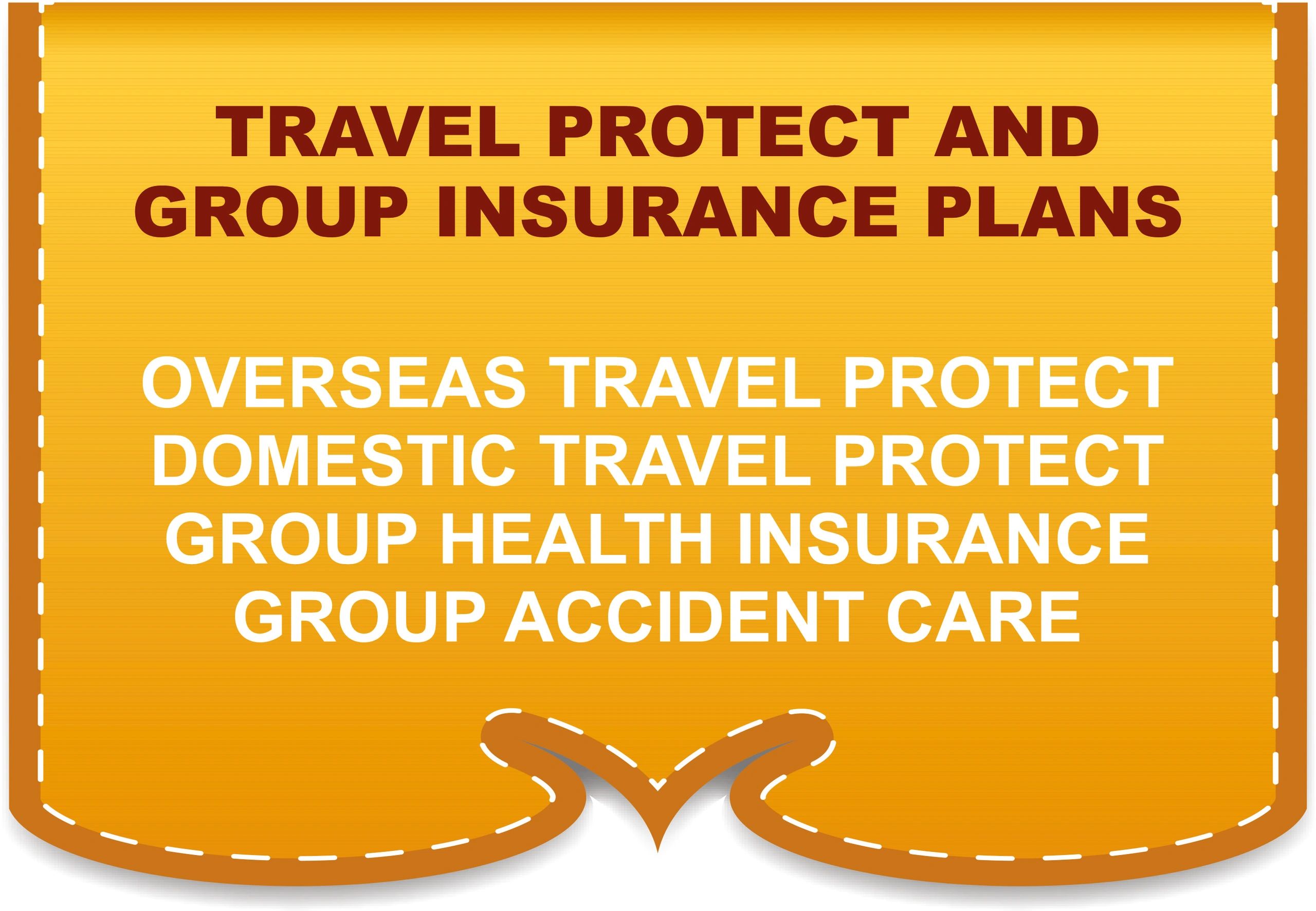 TRAVEL PROTECT AND GROUP INSURANCE PLANS

OVERSEAS TRAVEL PROTECT
DOMESTIC TRAVEL PROTECT
GROUP HEALTH INSURANCE
GROUP ACCIDENT CARE